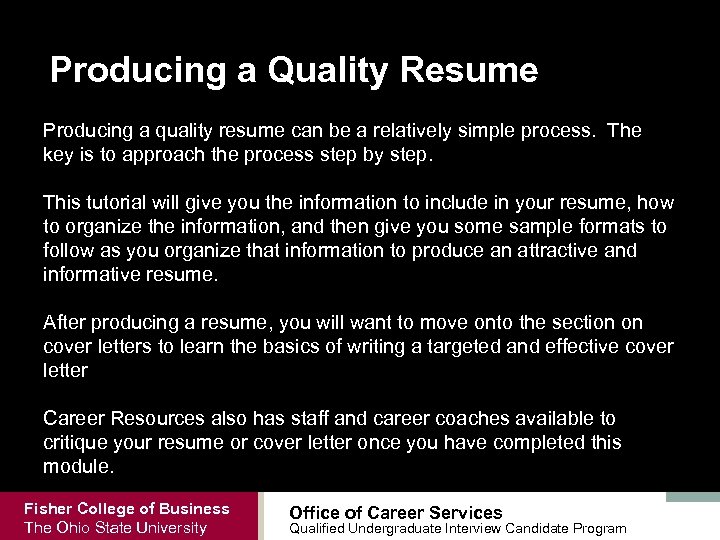 Producing a Quality Resume

Producing a quality resume can be a relatively simple process. The key is to approach the process step by step.

This tutorial will give you the information to include in your resume, how to organize the information, and then give you some sample formats to follow as you organize that information to produce an attractive and informative resume.

After producing a resume, you will want to move onto the section on cover letters to learn the basics of writing a targeted and effective cover letter

Career Resources also has staff and career coaches available to critique your resume or cover letter once you have completed this module.

Fisher College of Business
The Ohio State University

Office of Career Services
Qualified Undergraduate Interview Candidate Program